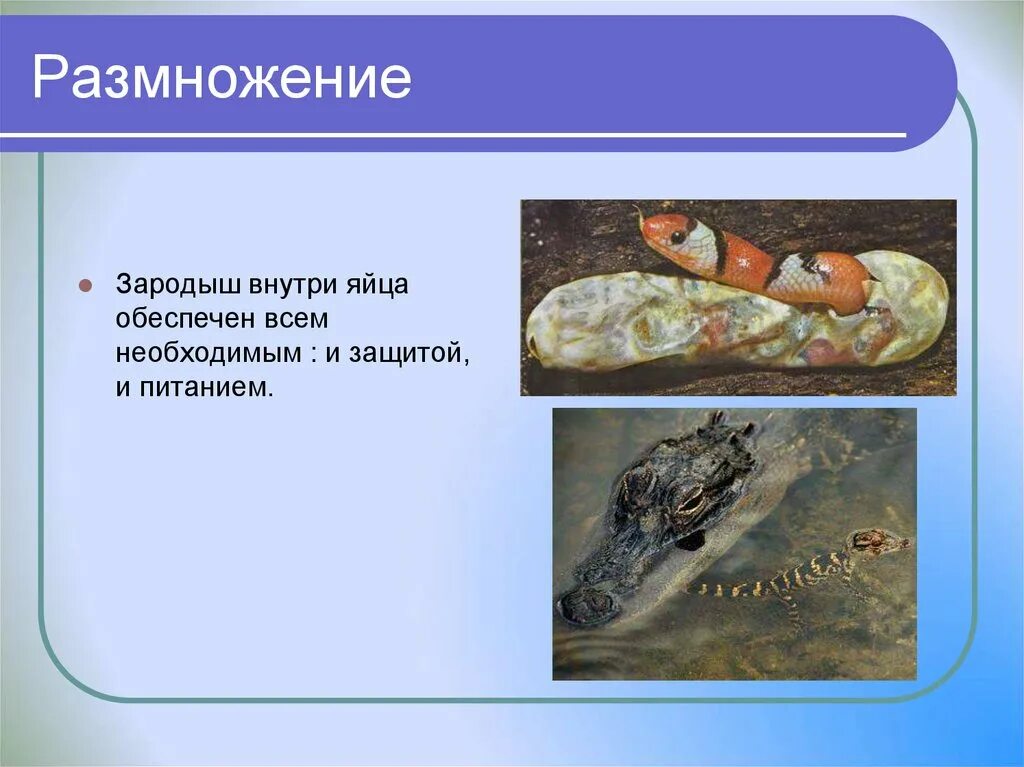 Размножение

Зародыш внутри яйца обеспечен всем необходимым : и защитой, и питанием.